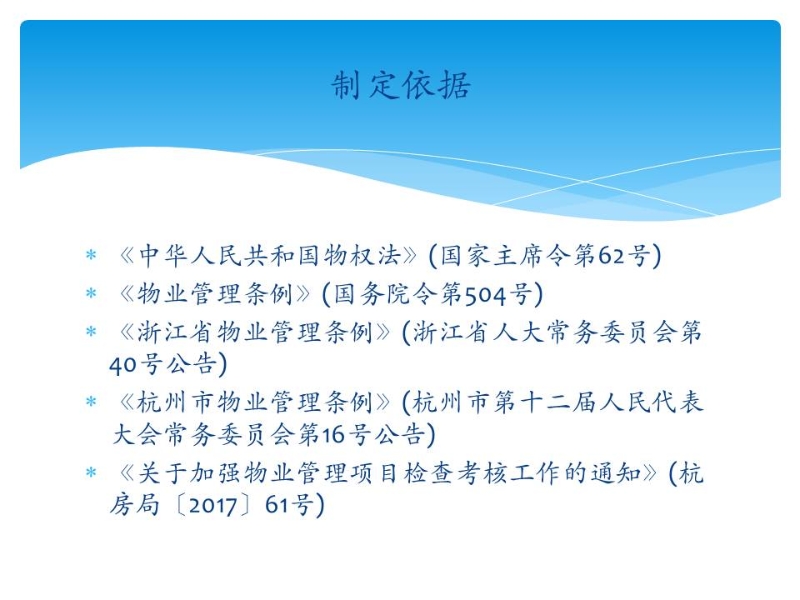 制定依据

* 《中华人民共和国物权法》(国家主席令第62号)
* 《物业管理条例》(国务院令第504号)
* 《浙江省物业管理条例》(浙江省人大常务委员会第40号公告)
* 《杭州市物业管理条例》(杭州市第十二届人民代表大会常务委员会第16号公告)
* 《关于加强物业管理项目检查考核工作的通知》(杭房局〔2017〕61号)